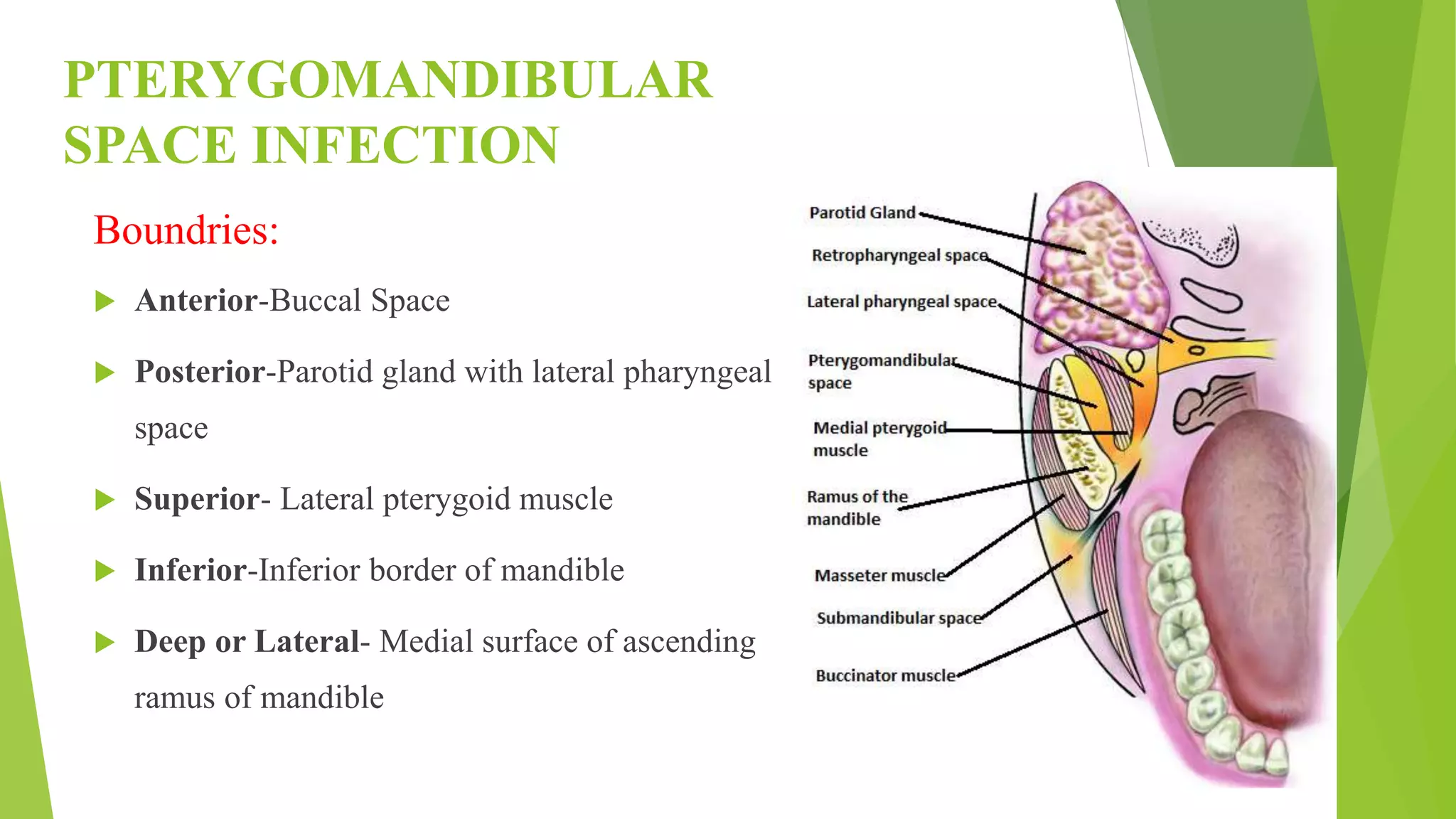 PTERYGOMANDIBULAR SPACE INFECTION

Boundries:

Anterior-Buccal Space

Posterior-Parotid gland with lateral pharyngeal space

Superior- Lateral pterygoid muscle

Inferior-Inferior border of mandible

Deep or Lateral- Medial surface of ascending ramus of mandible

Parotid Gland
Retropharyngeal space
Lateral pharyngeal space
Pterygomandibular space
Medial pterygoid muscle
Ramus of the mandible
Masseter muscle
Submandibular space
Buccinator muscle